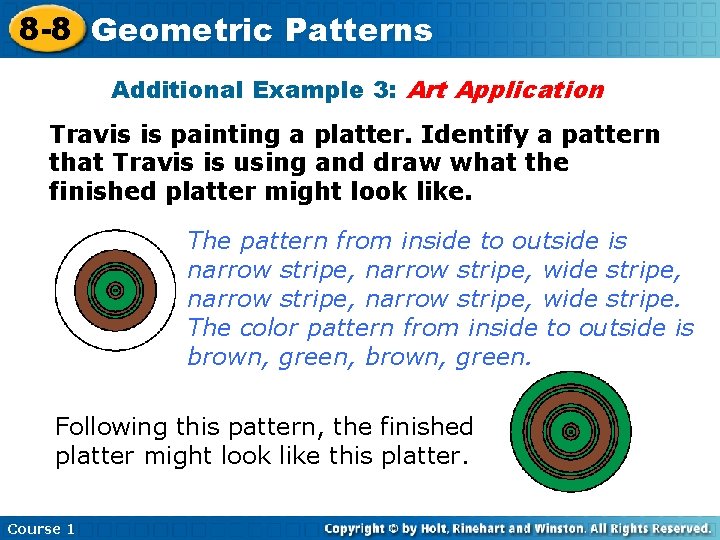 8-8 Geometric Patterns

Additional Example 3: Art Application

Travis is painting a platter. Identify a pattern that Travis is using and draw what the finished platter might look like.

The pattern from inside to outside is narrow stripe, narrow stripe, wide stripe, narrow stripe, narrow stripe, wide stripe. The color pattern from inside to outside is brown, green, brown, green.

Following this pattern, the finished platter might look like this platter.

Course 1

Copyright © by Holt, Rinehart and Winston. All Rights Reserved.